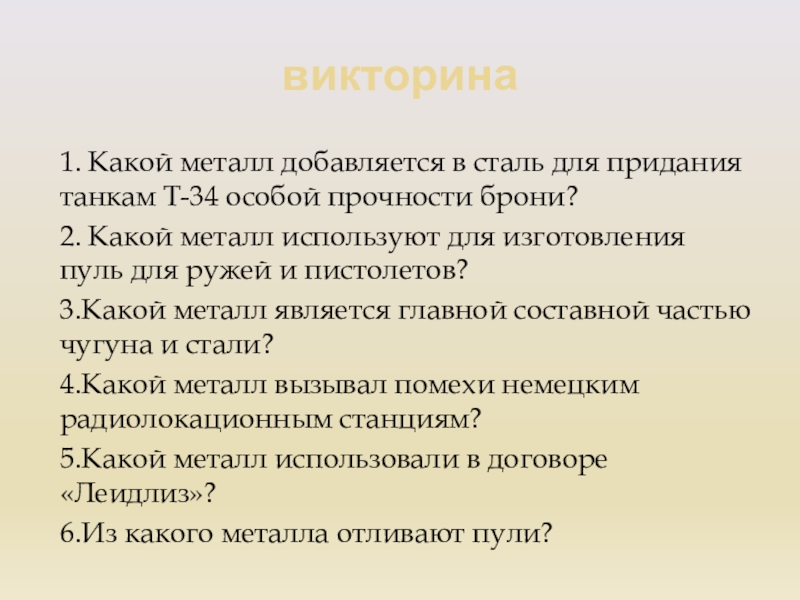 викторина

1. Какой металл добавляется в сталь для придания танкам Т-34 особой прочности брони?

2. Какой металл используют для изготовления пуль для ружей и пистолетов?

3.Какой металл является главной составной частью чугуна и стали?

4.Какой металл вызывал помехи немецким радиолокационным станциям?

5.Какой металл использовали в договоре «Леидлиз»?

6.Из какого металла отливают пули?